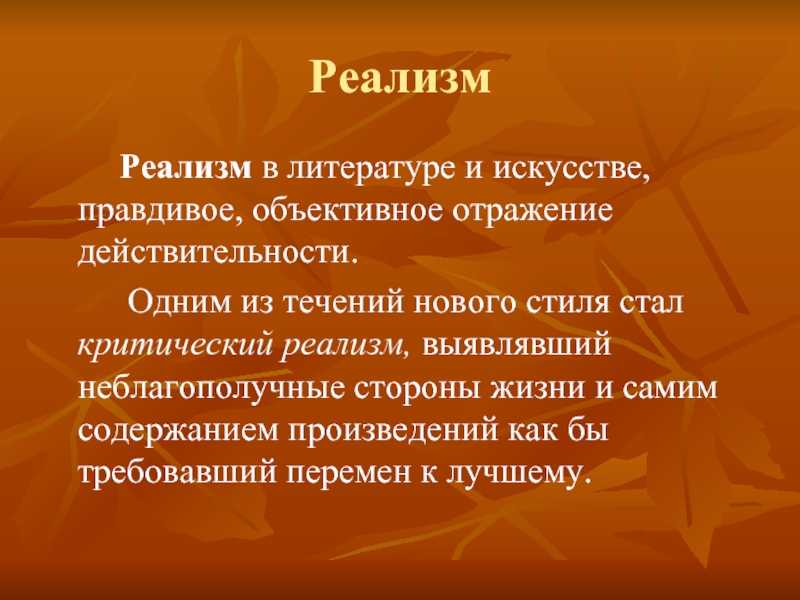 Реализм

Реализм в литературе и искусстве, правдивое, объективное отражение действительности.

Одним из течений нового стиля стал критический реализм, выявлявший неблагополучные стороны жизни и самим содержанием произведений как бы требовавший перемен к лучшему.